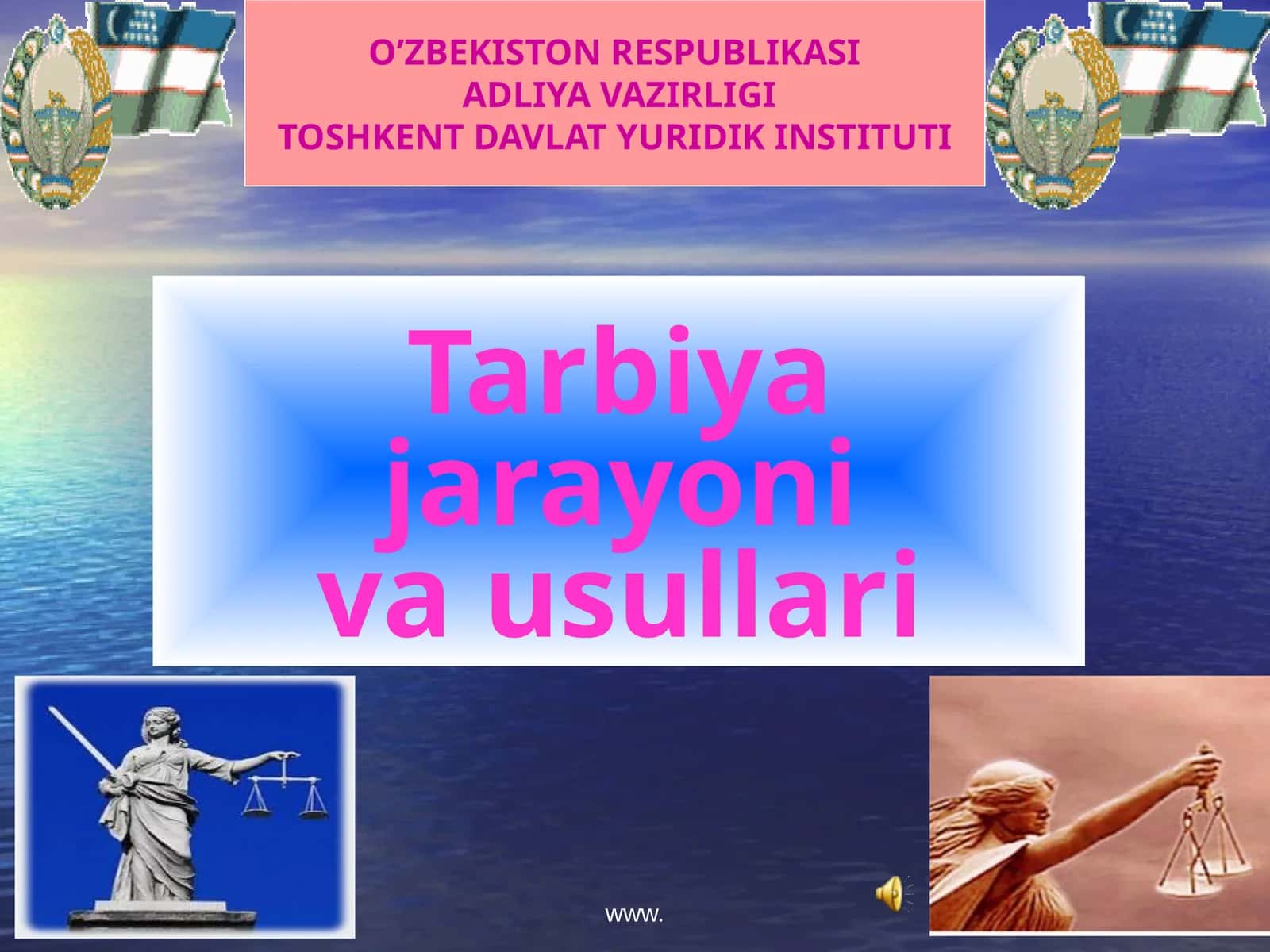 O’ZBEKISTON RESPUBLIKASI
ADLIYA VAZIRLIGI
TOSHKENT DAVLAT YURIDIK INSTITUTI

Tarbiya jarayoni va usullari

www.